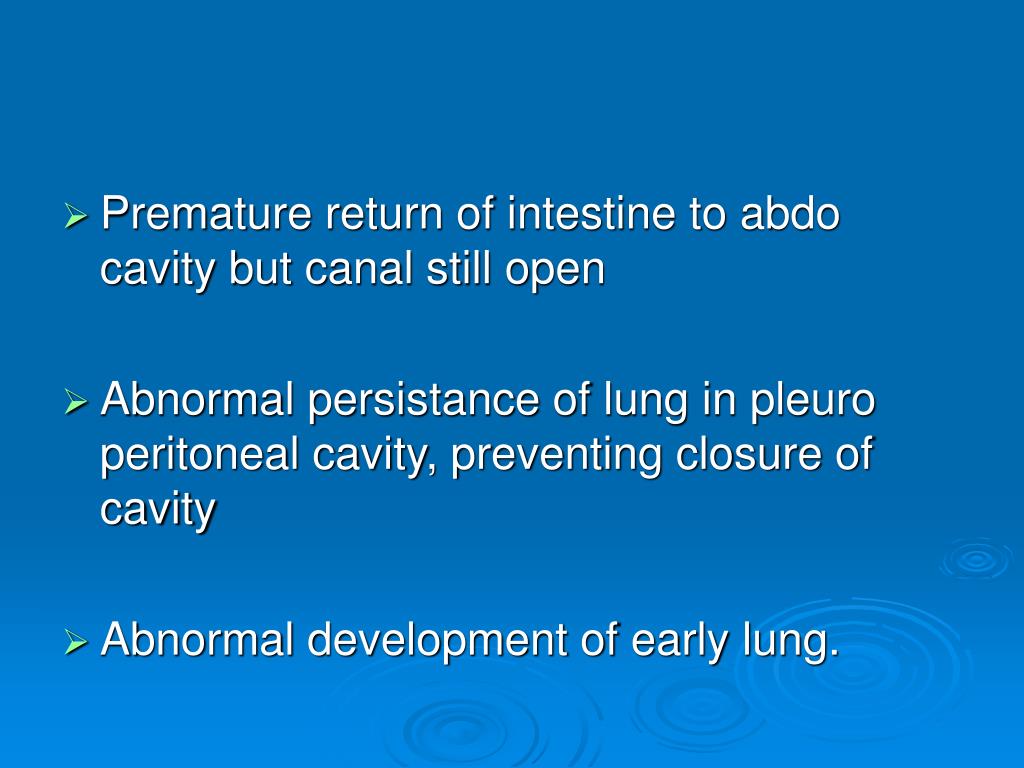 ➢ Premature return of intestine to abdo cavity but canal still open

➢ Abnormal persistance of lung in pleuro peritoneal cavity, preventing closure of cavity

➢ Abnormal development of early lung.